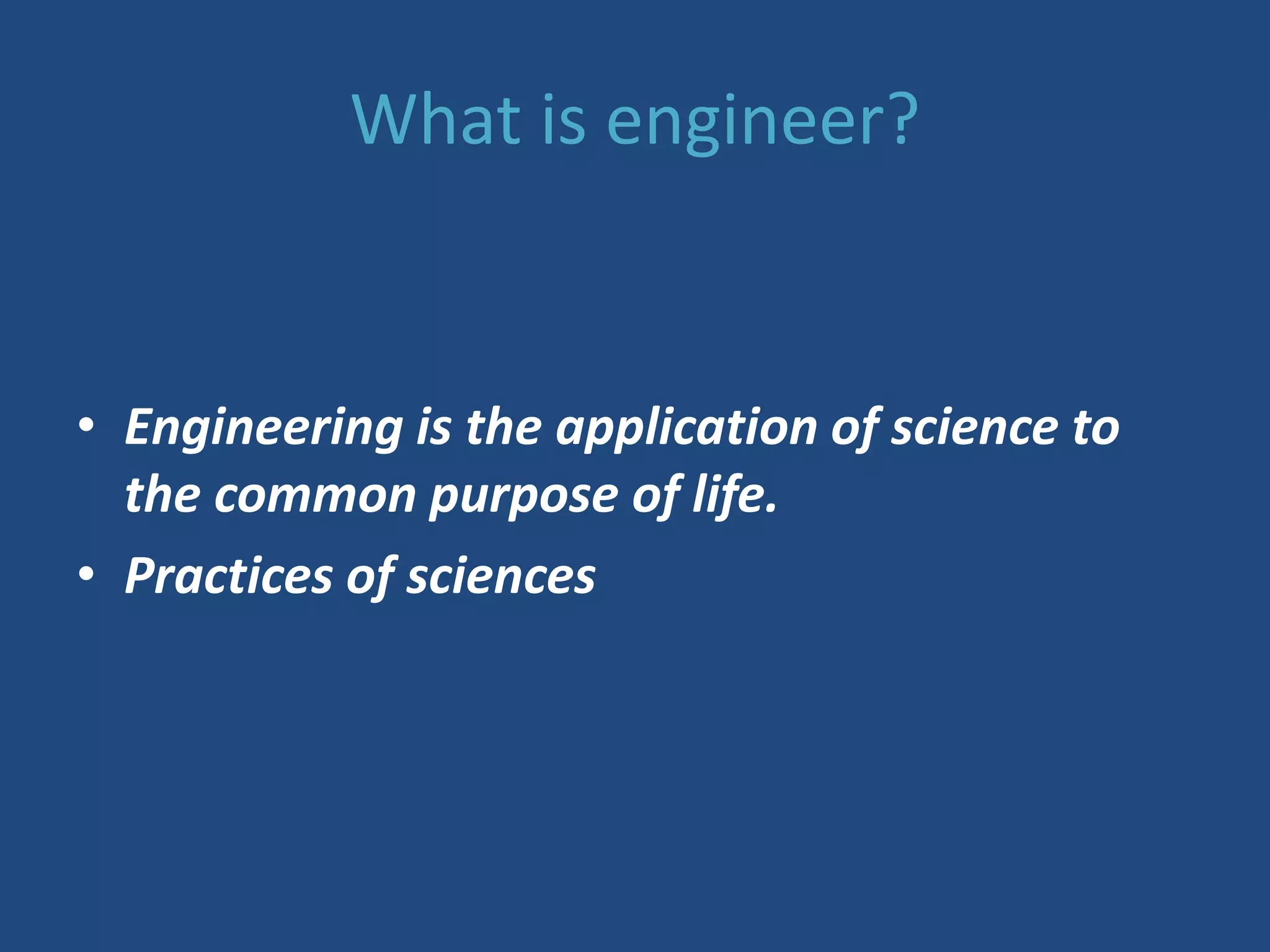 What is engineer?

• Engineering is the application of science to the common purpose of life.
• Practices of sciences